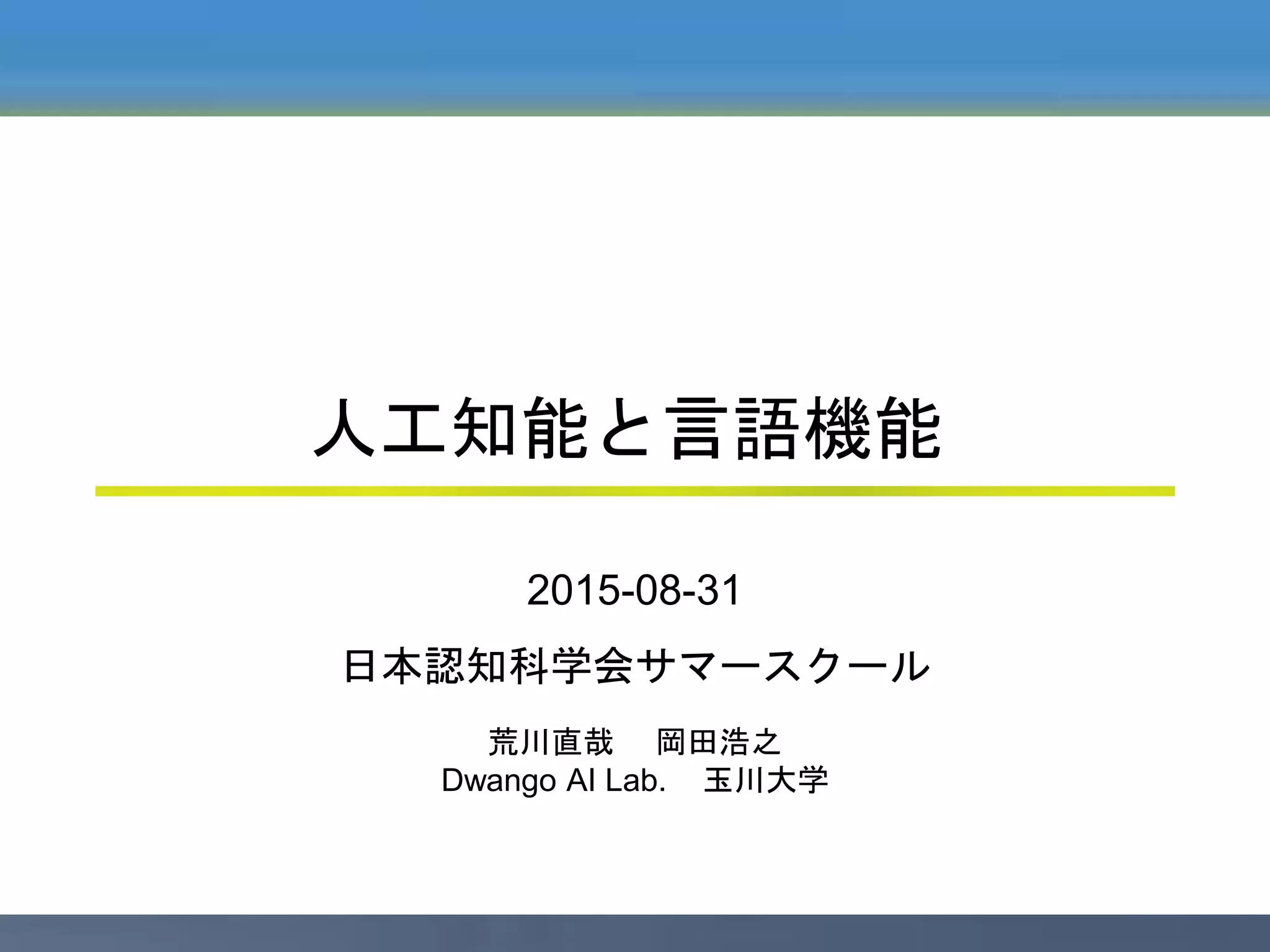 人工知能と言語機能

2015-08-31

日本認知科学会サマースクール

荒川直哉　岡田浩之
Dwango AI Lab.　玉川大学